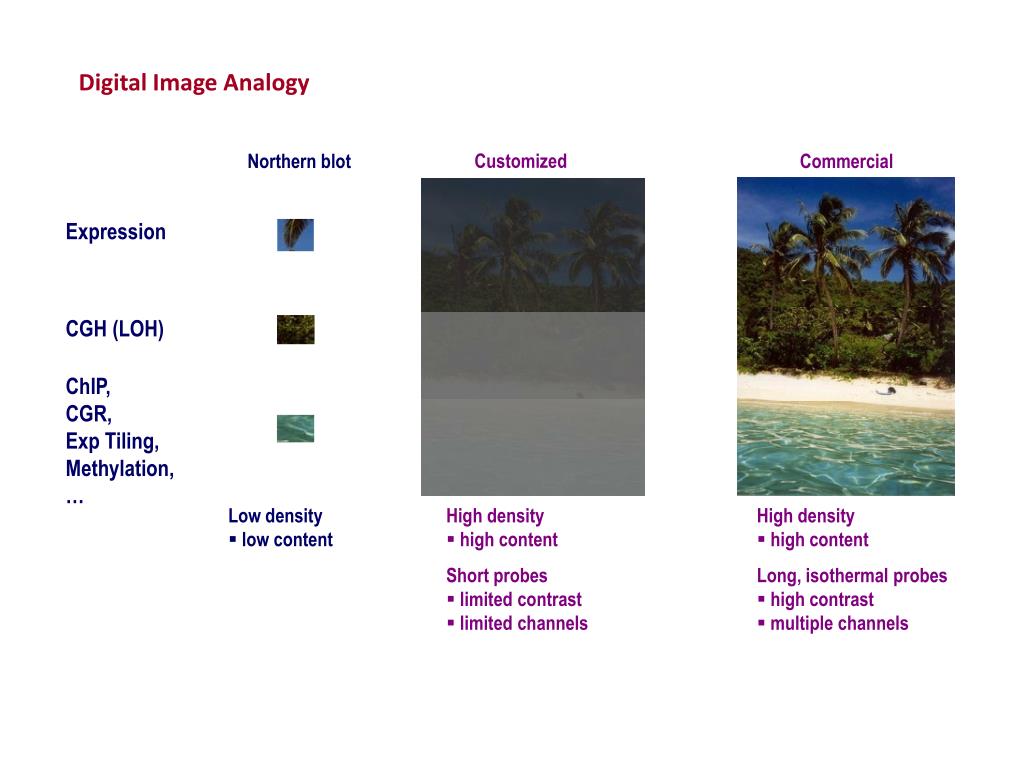 Digital Image Analogy

Northern blot

Customized

Commercial

Expression

CGH (LOH)

ChIP,
CGR,
Exp Tiling,
Methylation,
…

Low density
▪ low content

High density
▪ high content

Short probes
▪ limited contrast
▪ limited channels

High density
▪ high content

Long, isothermal probes
▪ high contrast
▪ multiple channels